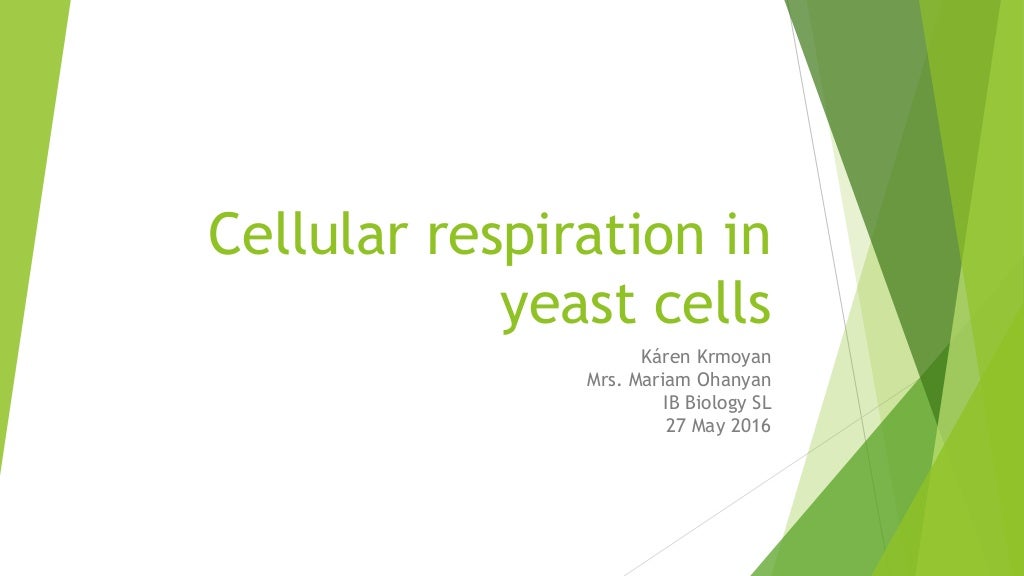 Cellular respiration in yeast cells

Káren Krmoyan
Mrs. Mariam Ohanyan
IB Biology SL
27 May 2016